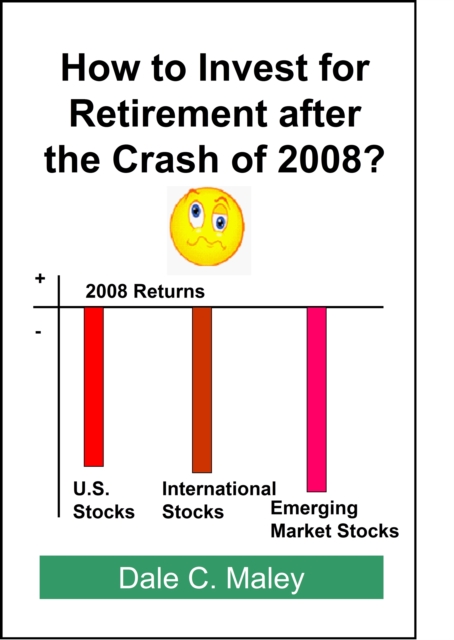 How to Invest for Retirement after the Crash of 2008?

+

2008 Returns

-

U.S. Stocks

International Stocks

Emerging Market Stocks

Dale C. Maley